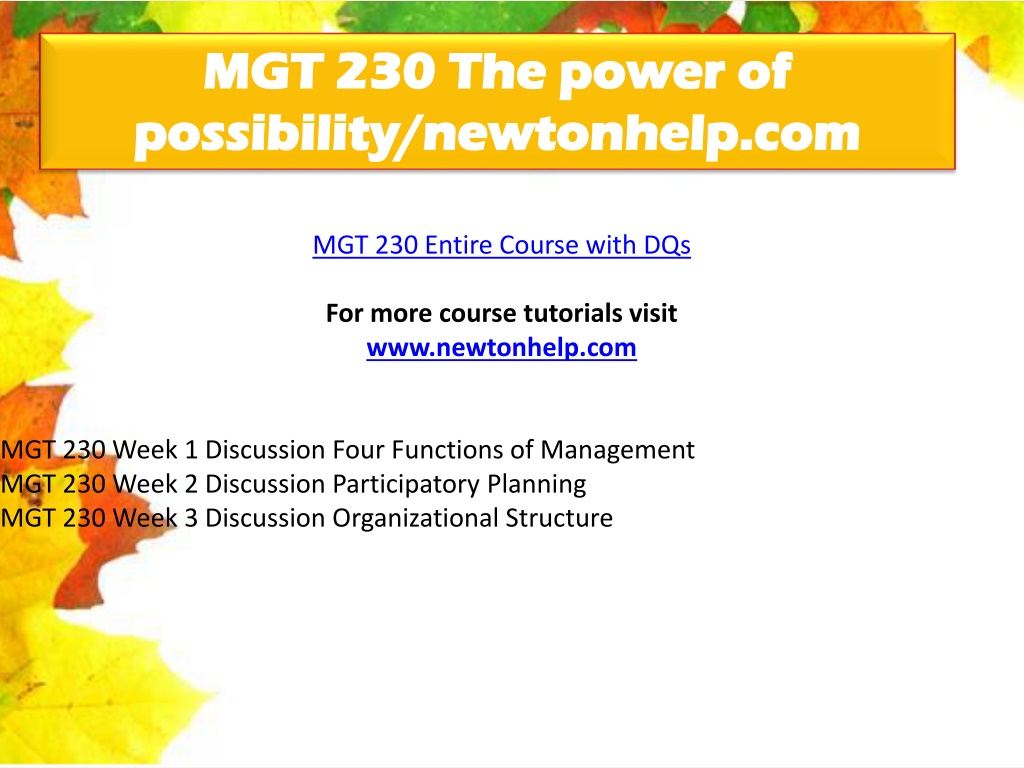 MGT 230 The power of possibility/newtonhelp.com

MGT 230 Entire Course with DQs

For more course tutorials visit
www.newtonhelp.com

MGT 230 Week 1 Discussion Four Functions of Management
MGT 230 Week 2 Discussion Participatory Planning
MGT 230 Week 3 Discussion Organizational Structure